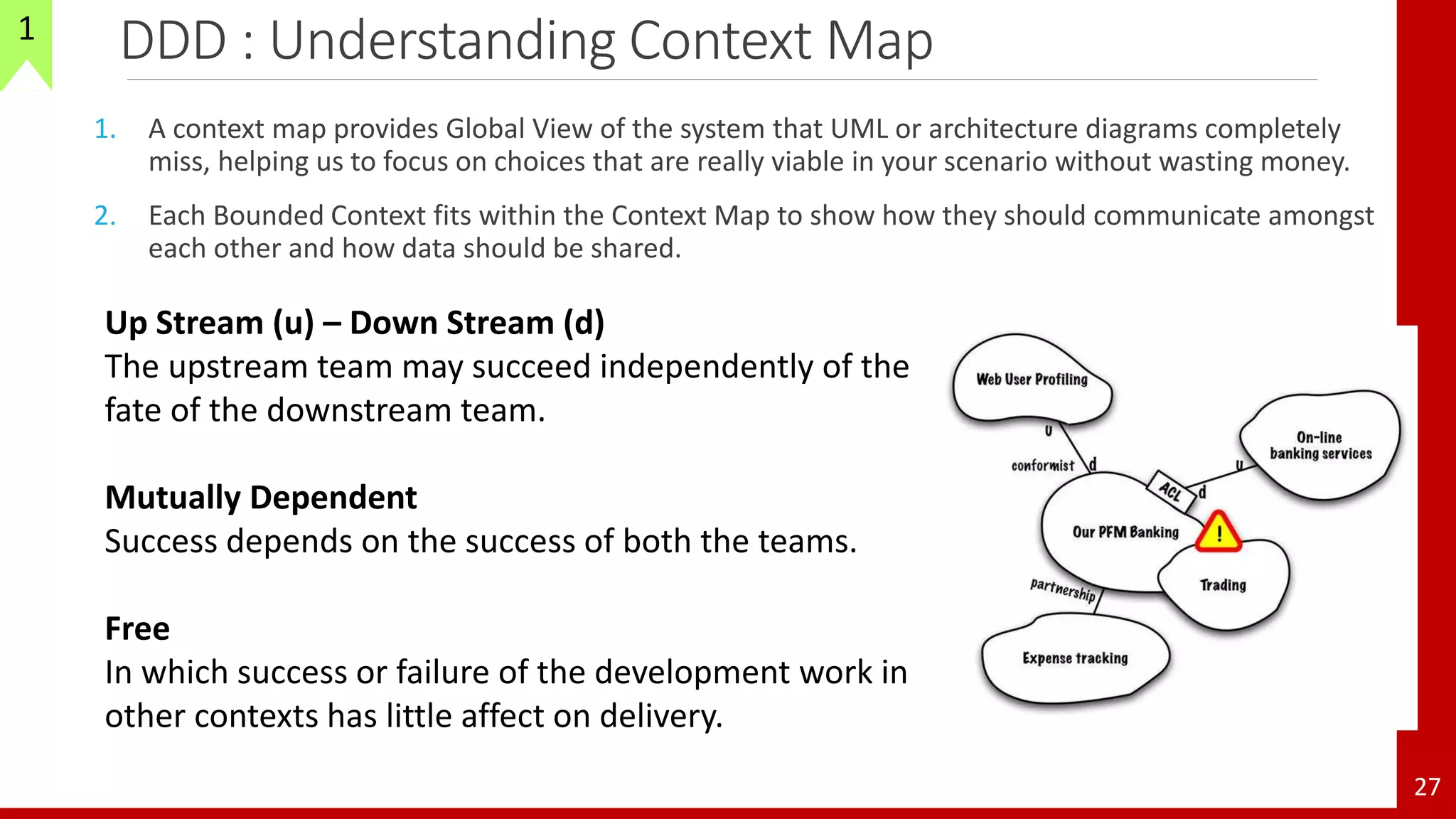 1

DDD : Understanding Context Map

1. A context map provides Global View of the system that UML or architecture diagrams completely miss, helping us to focus on choices that are really viable in your scenario without wasting money.

2. Each Bounded Context fits within the Context Map to show how they should communicate amongst each other and how data should be shared.

Up Stream (u) – Down Stream (d)
The upstream team may succeed independently of the fate of the downstream team.

Mutually Dependent
Success depends on the success of both the teams.

Free
In which success or failure of the development work in other contexts has little affect on delivery.

Web User Profiling
U
conformist
d
On-line banking services
u
ACL
d
Our PFM Banking
!
Trading
partnership
Expense tracking

27